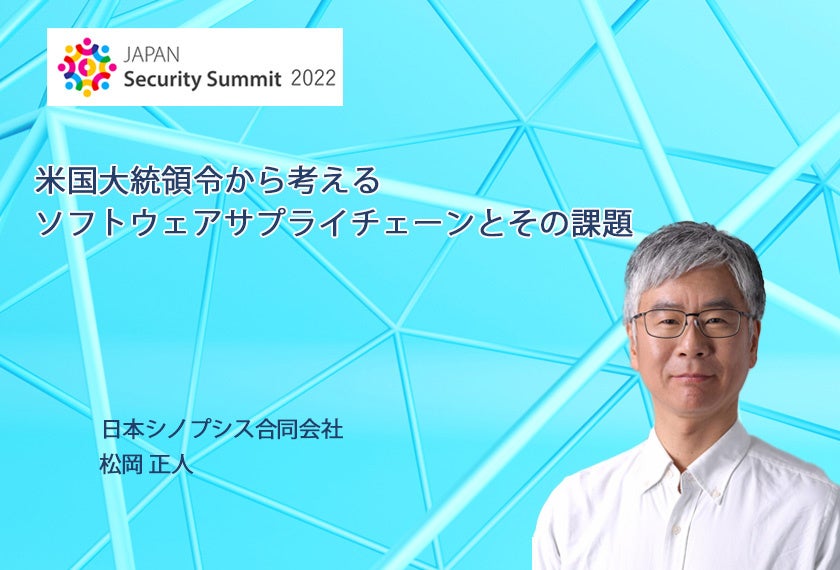 JAPAN
Security Summit 2022

米国大統領令から考える
ソフトウェアサプライチェーンとその課題

日本シノプシス合同会社
松岡 正人